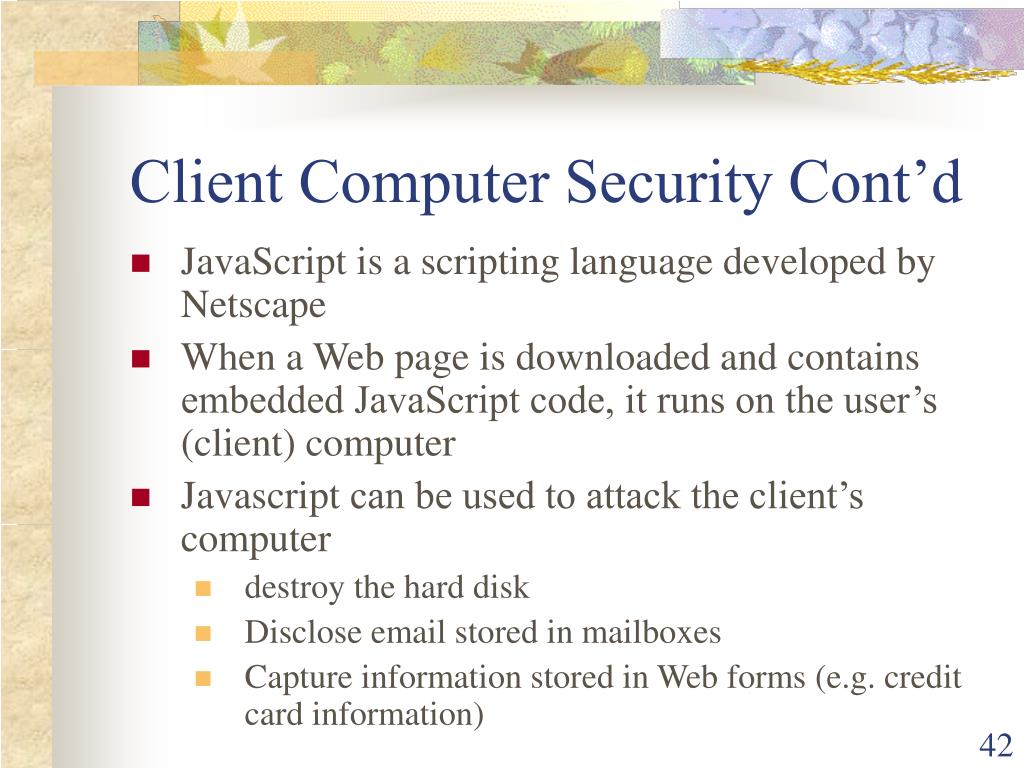 Client Computer Security Cont’d

- JavaScript is a scripting language developed by Netscape
- When a Web page is downloaded and contains embedded JavaScript code, it runs on the user’s (client) computer
- Javascript can be used to attack the client’s computer
  - destroy the hard disk
  - Disclose email stored in mailboxes
  - Capture information stored in Web forms (e.g. credit card information)

42